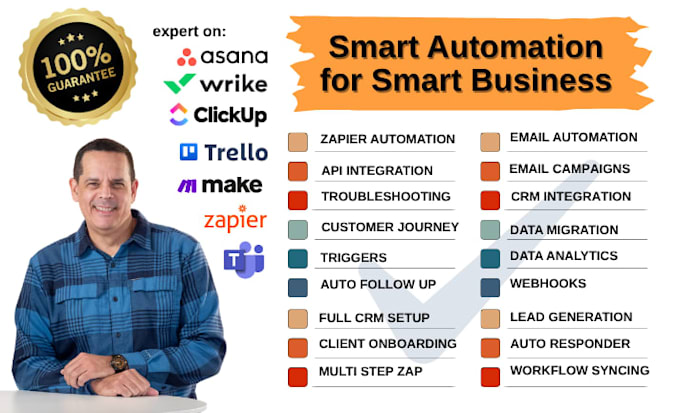 100%
GUARANTEE

expert on:
asana
wrike
ClickUp
Trello
make
zapier

Smart Automation for Smart Business

ZAPIER AUTOMATION
API INTEGRATION
TROUBLESHOOTING
CUSTOMER JOURNEY
TRIGGERS
AUTO FOLLOW UP
FULL CRM SETUP
CLIENT ONBOARDING
MULTI STEP ZAP

EMAIL AUTOMATION
EMAIL CAMPAIGNS
CRM INTEGRATION
DATA MIGRATION
DATA ANALYTICS
WEBHOOKS
LEAD GENERATION
AUTO RESPONDER
WORKFLOW SYNCING